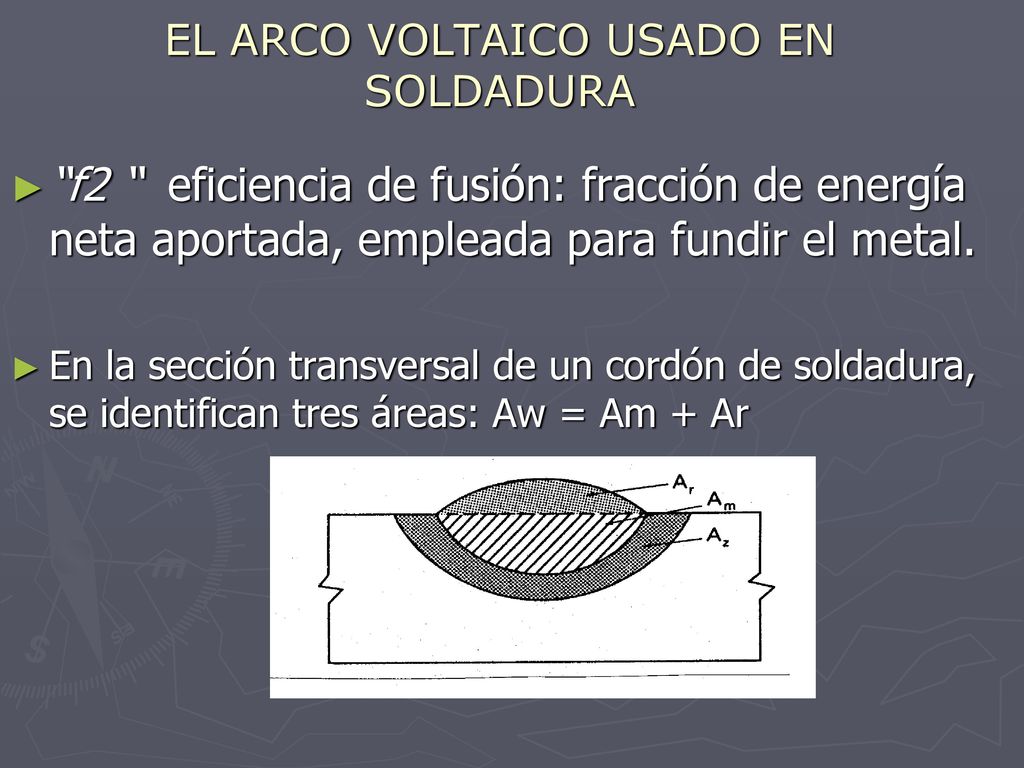 EL ARCO VOLTAICO USADO EN SOLDADURA

► "f2 " eficiencia de fusión: fracción de energía neta aportada, empleada para fundir el metal.

► En la sección transversal de un cordón de soldadura, se identifican tres áreas: Aw = Am + Ar

$A_r$
$A_m$
$A_z$